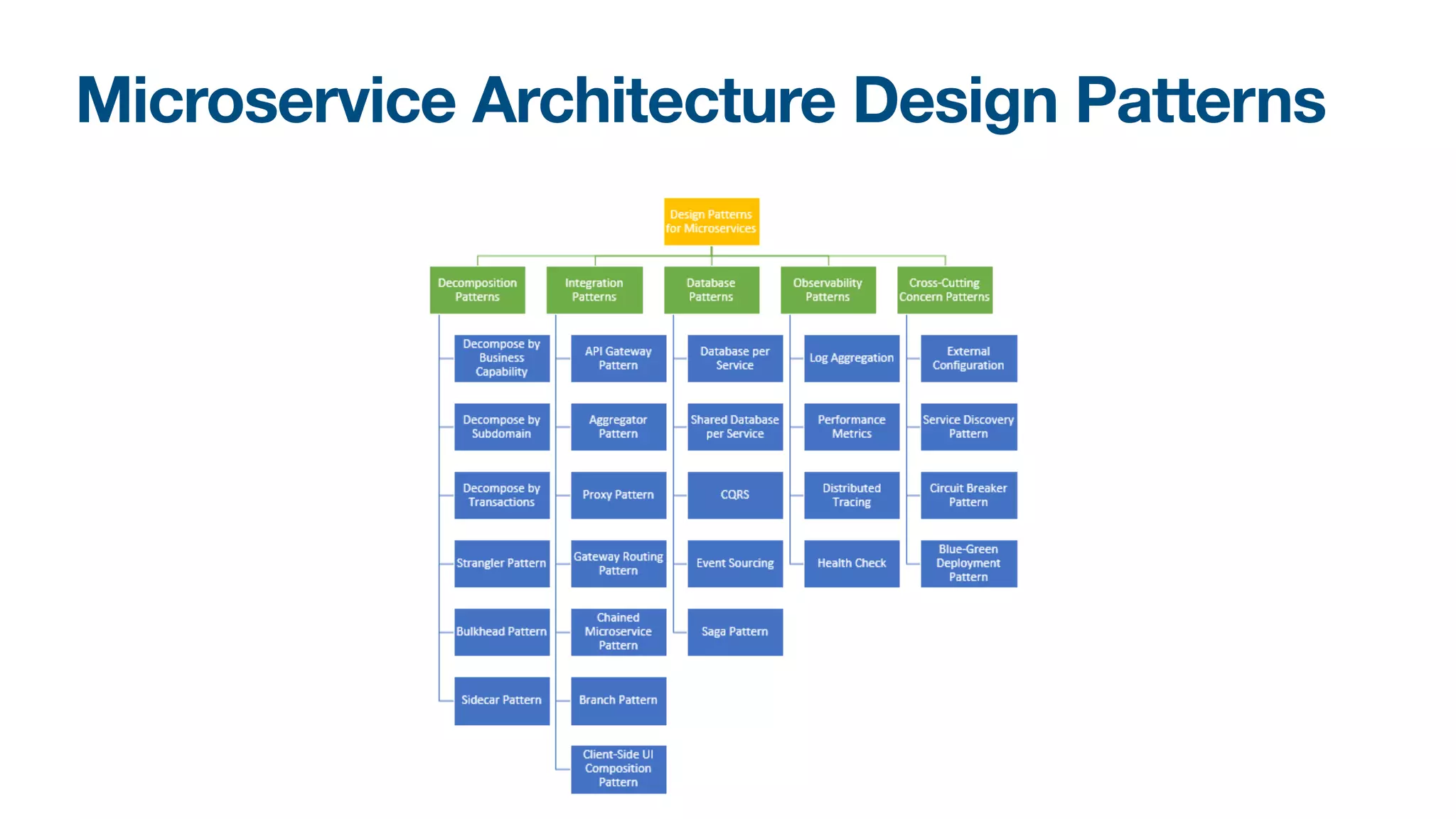 Microservice Architecture Design Patterns

Design Patterns for Microservices

Decomposition Patterns

Decompose by Business Capability

Decompose by Subdomain

Decompose by Transactions

Strangler Pattern

Bulkhead Pattern

Sidecar Pattern

Integration Patterns

API Gateway Pattern

Aggregator Pattern

Proxy Pattern

Gateway Routing Pattern

Chained Microservice Pattern

Branch Pattern

Client-Side UI Composition Pattern

Database Patterns

Database per Service

Shared Database per Service

CQRS

Event Sourcing

Saga Pattern

Observability Patterns

Log Aggregation

Performance Metrics

Distributed Tracing

Health Check

Cross-Cutting Concern Patterns

External Configuration

Service Discovery Pattern

Circuit Breaker Pattern

Blue-Green Deployment Pattern